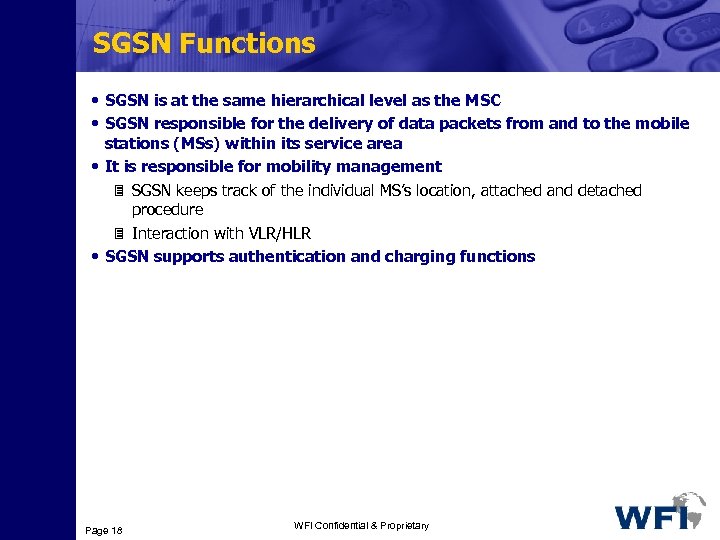 SGSN Functions

• SGSN is at the same hierarchical level as the MSC

• SGSN responsible for the delivery of data packets from and to the mobile stations (MSs) within its service area

• It is responsible for mobility management

SGSN keeps track of the individual MS's location, attached and detached procedure

Interaction with VLR/HLR

• SGSN supports authentication and charging functions

Page 18

WFI Confidential & Proprietary

WFI